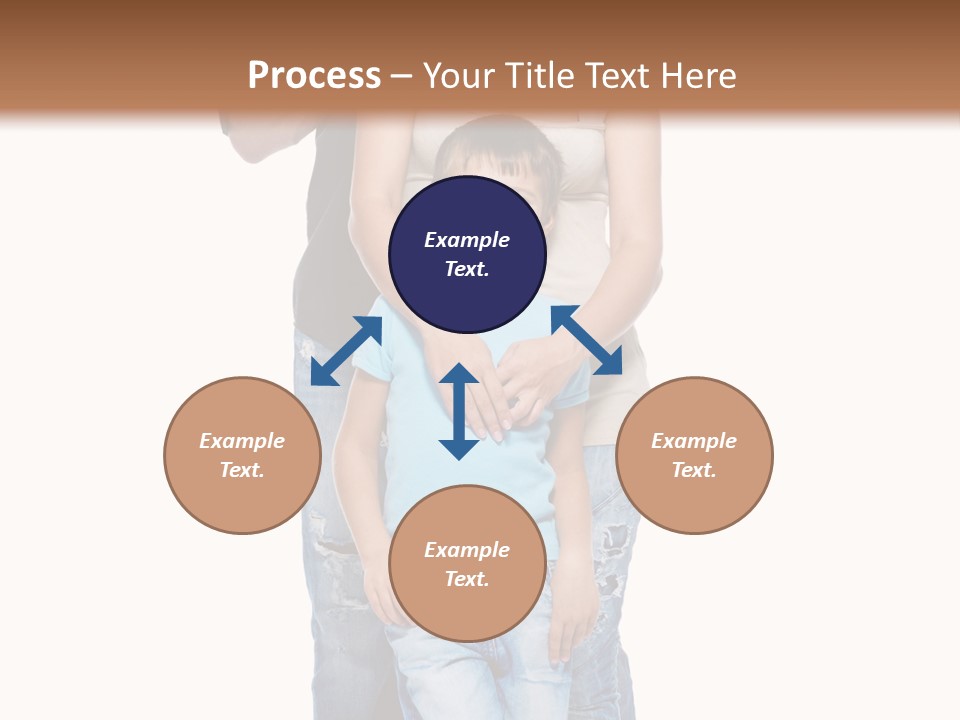 Process – Your Title Text Here

Example Text.

Example Text.

Example Text.

Example Text.